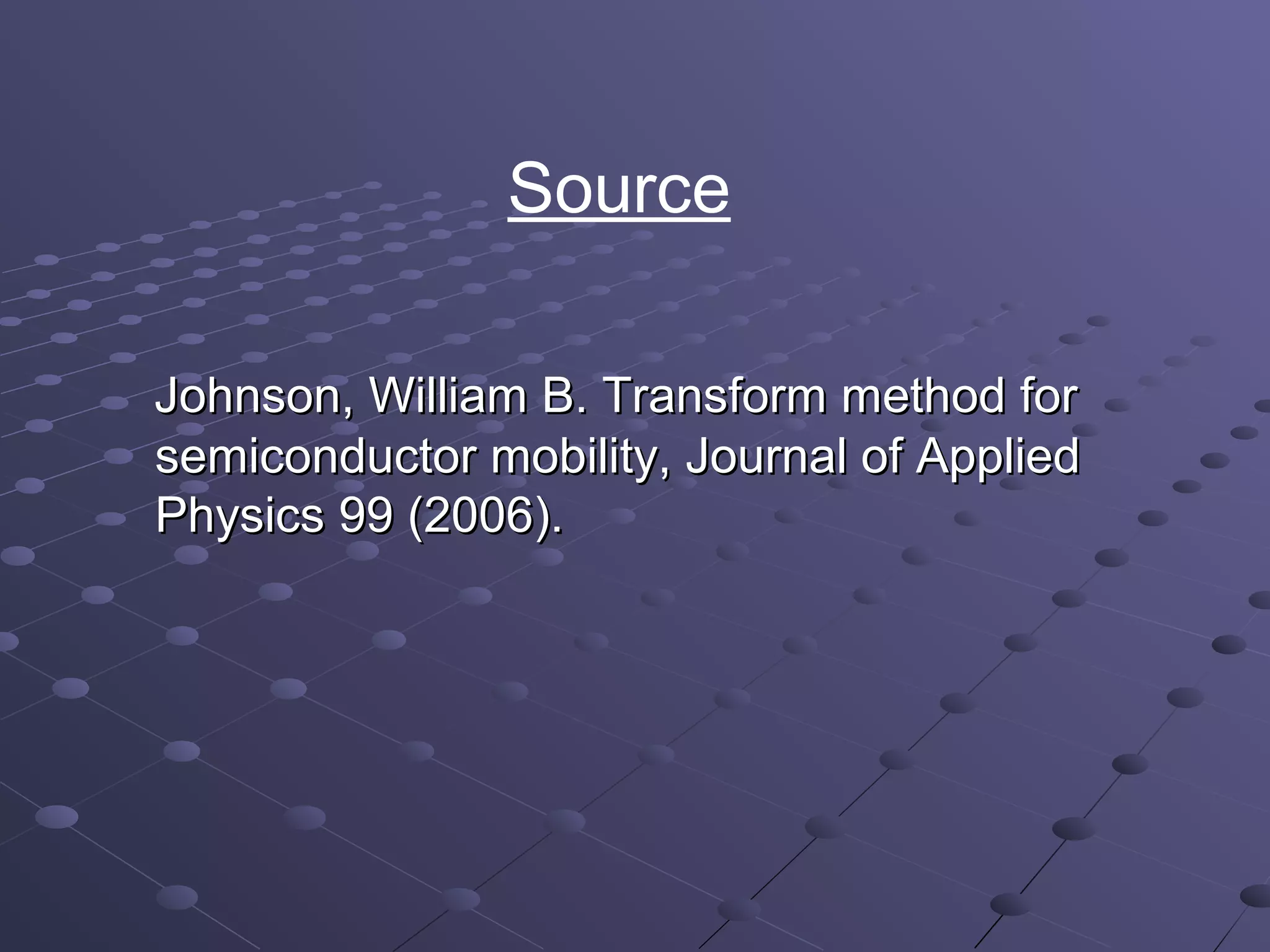 Source

Johnson, William B. Transform method for semiconductor mobility, Journal of Applied Physics 99 (2006).